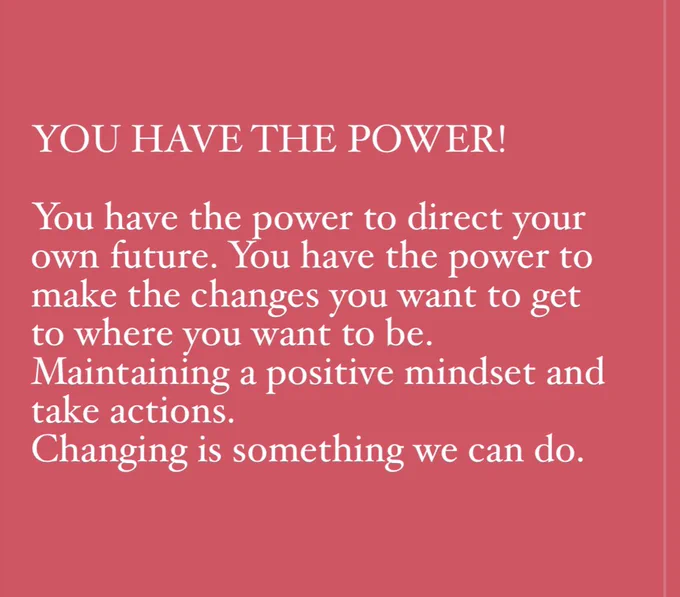 YOU HAVE THE POWER!

You have the power to direct your own future. You have the power to make the changes you want to get to where you want to be.
Maintaining a positive mindset and take actions.
Changing is something we can do.